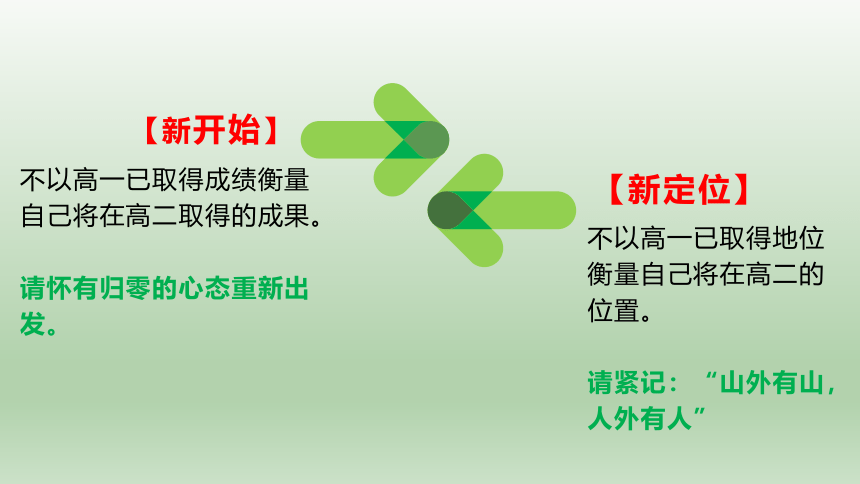 【新开始】
不以高一已取得成绩衡量自己将在高二取得的成果。

请怀有归零的心态重新出发。

【新定位】
不以高一已取得地位衡量自己将在高二的位置。

请紧记：“山外有山，人外有人”